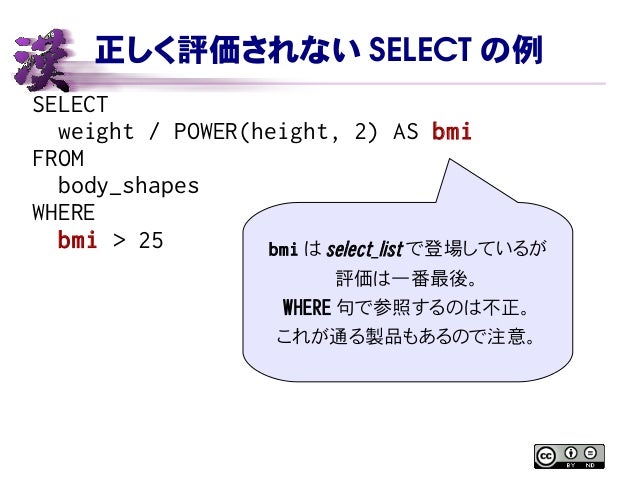 漢 正しく評価されない SELECT の例

SELECT
  weight / POWER(height, 2) AS bmi
FROM
  body_shapes
WHERE
  bmi > 25

bmi は select_list で登場しているが
評価は一番最後。
WHERE 句で参照するのは不正。
これが通る製品もあるので注意。

cc BY ND